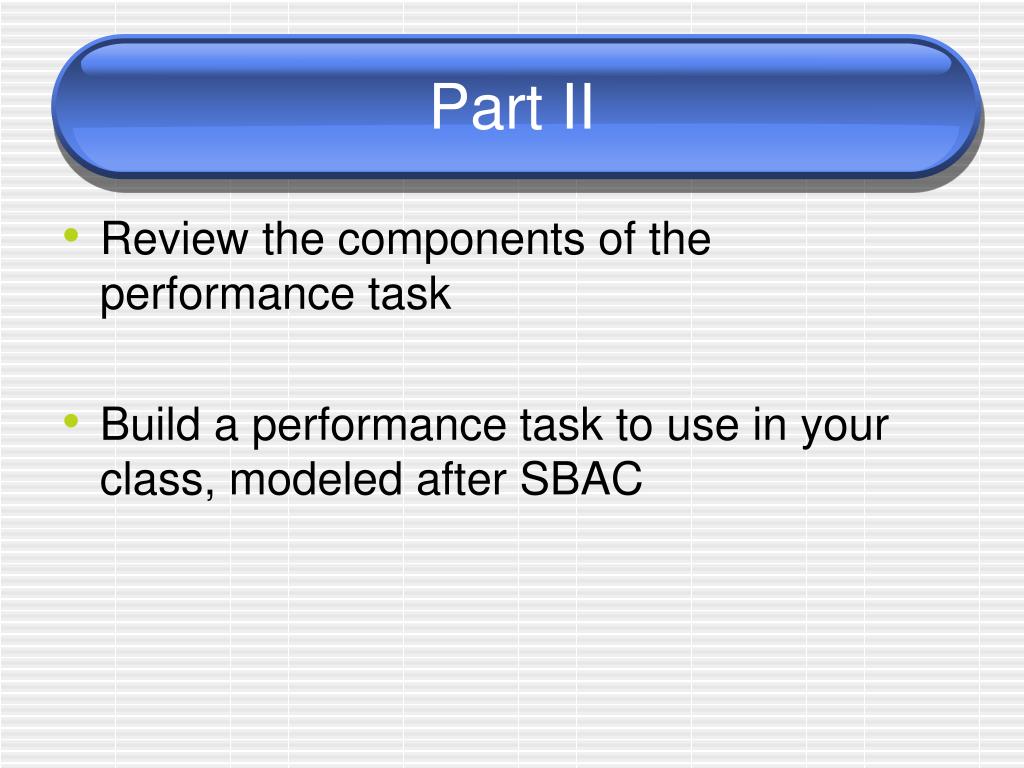 Part II

• Review the components of the performance task

• Build a performance task to use in your class, modeled after SBAC